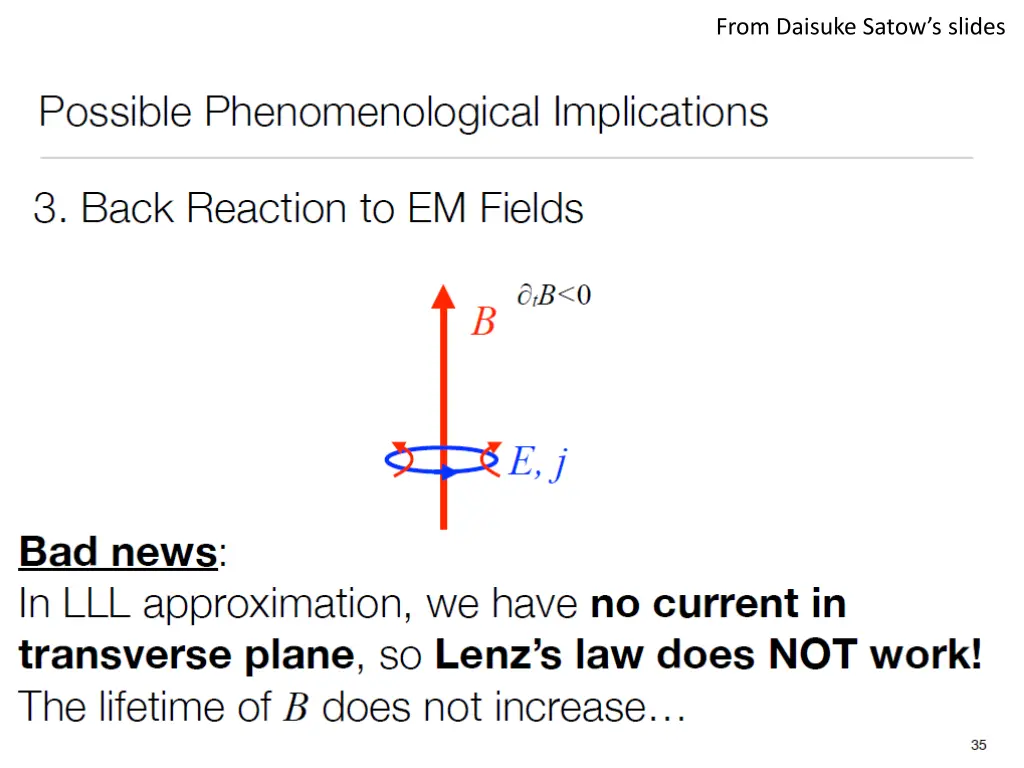 From Daisuke Satow's slides

Possible Phenomenological Implications

3. Back Reaction to EM Fields

$\partial_t B<0$

$B$

$E, j$

Bad news:
In LLL approximation, we have no current in transverse plane, so Lenz's law does NOT work!
The lifetime of $B$ does not increase…

35